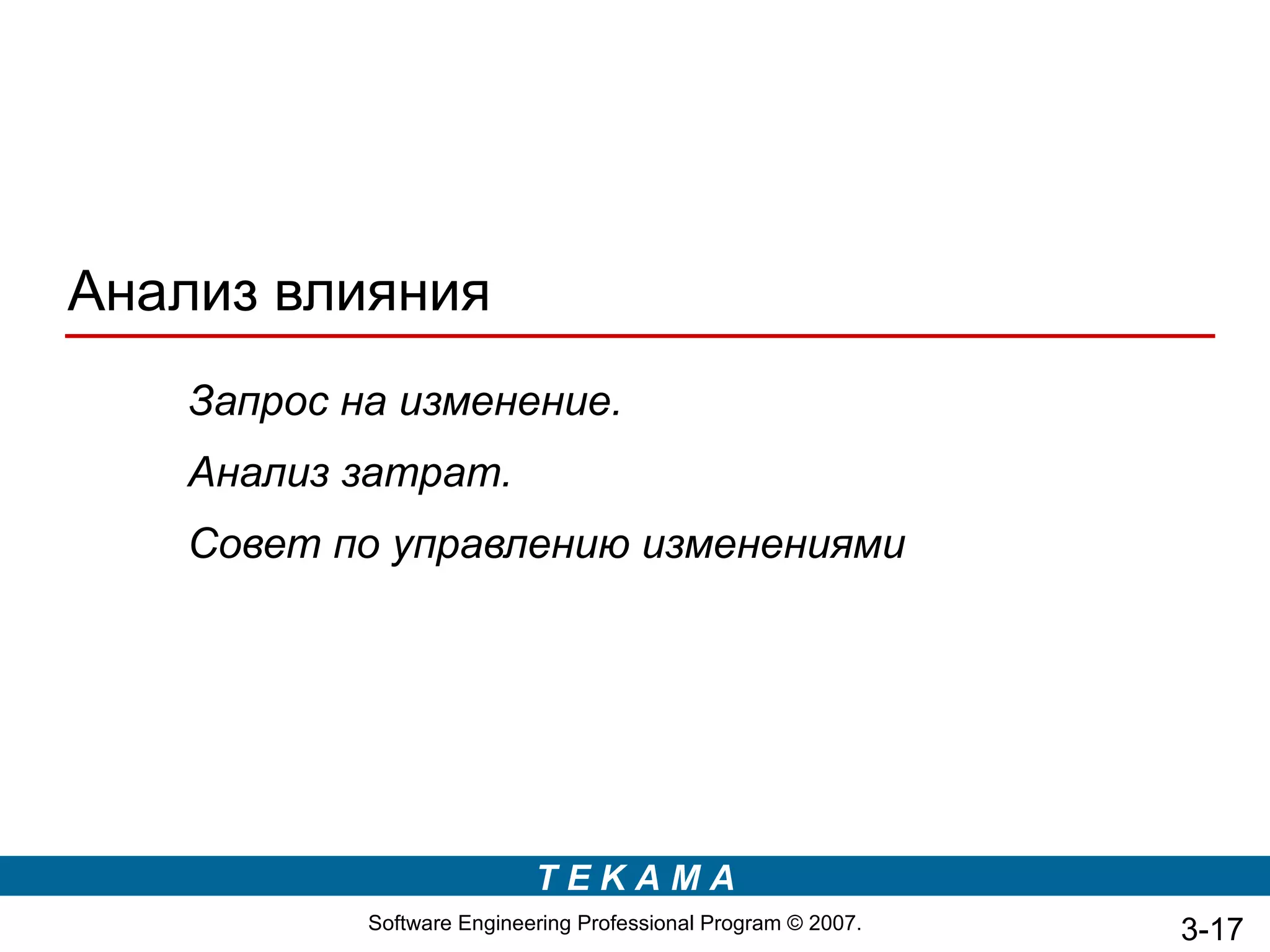 Анализ влияния

Запрос на изменение.

Анализ затрат.

Совет по управлению изменениями

T E K A M A

Software Engineering Professional Program © 2007.

3-17